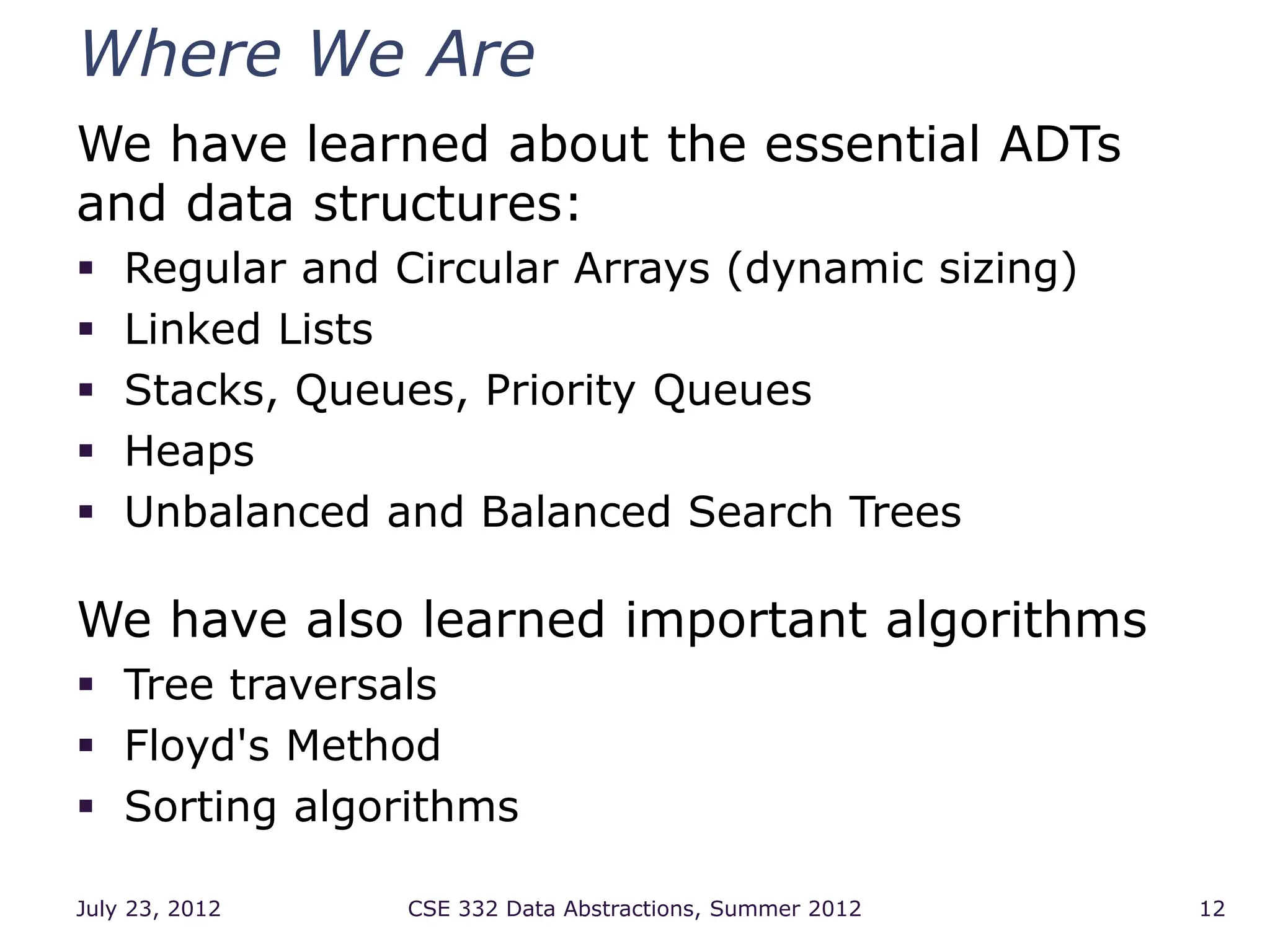 Where We Are

We have learned about the essential ADTs and data structures:

▪ Regular and Circular Arrays (dynamic sizing)
▪ Linked Lists
▪ Stacks, Queues, Priority Queues
▪ Heaps
▪ Unbalanced and Balanced Search Trees

We have also learned important algorithms

▪ Tree traversals
▪ Floyd's Method
▪ Sorting algorithms

July 23, 2012 CSE 332 Data Abstractions, Summer 2012 12